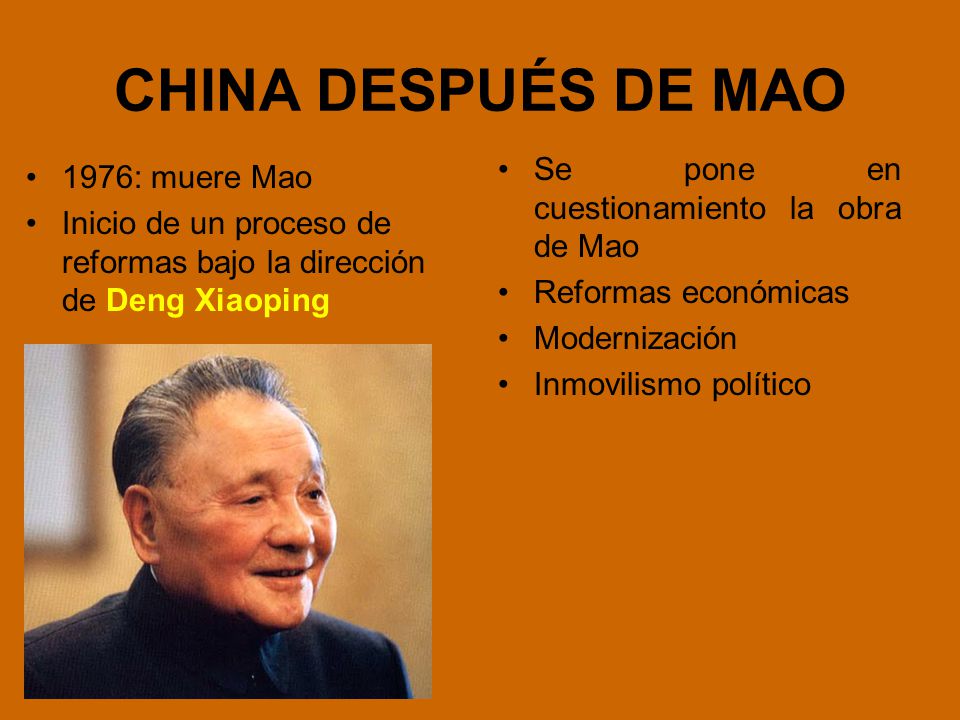 CHINA DESPUÉS DE MAO

• 1976: muere Mao
• Inicio de un proceso de reformas bajo la dirección de Deng Xiaoping

• Se pone en cuestionamiento la obra de Mao
• Reformas económicas
• Modernización
• Inmovilismo político